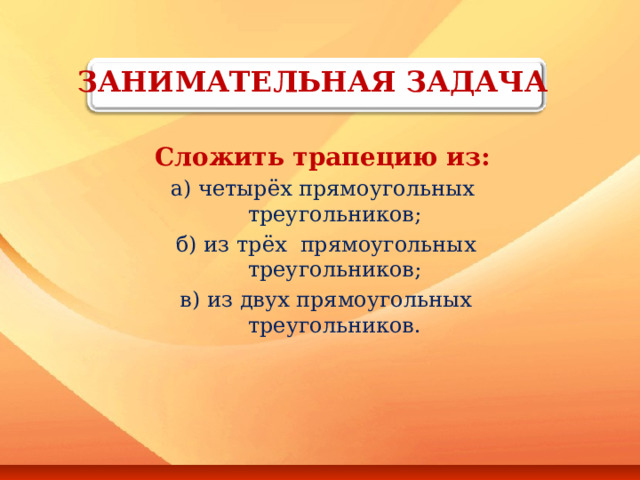 ЗАНИМАТЕЛЬНАЯ ЗАДАЧА

Сложить трапецию из:

а) четырёх прямоугольных треугольников;

б) из трёх прямоугольных треугольников;

в) из двух прямоугольных треугольников.